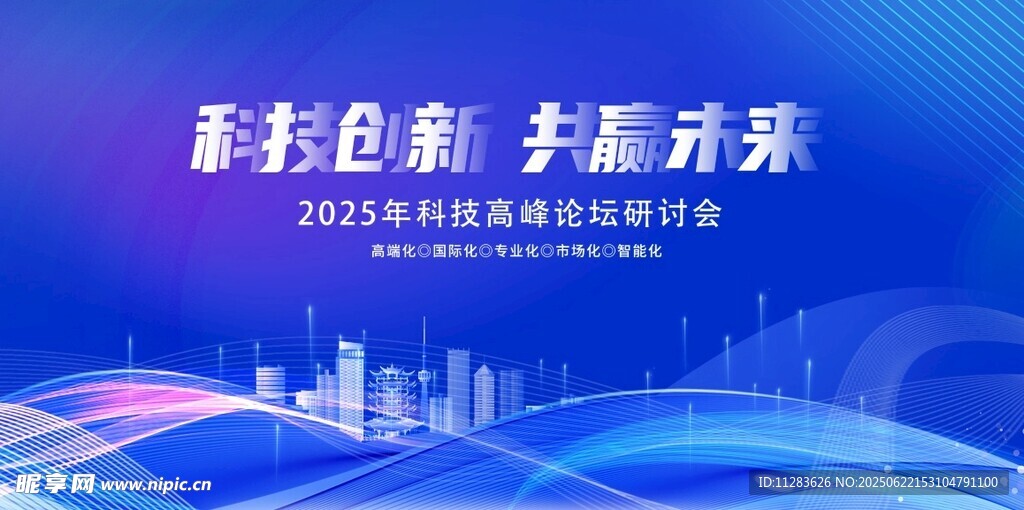 科技创新 共赢未来

2025年科技高峰论坛研讨会

高端化◎国际化◎专业化◎市场化◎智能化

昵享网 www.nipic.cn

ID:11283626 NO:20250622153104791100